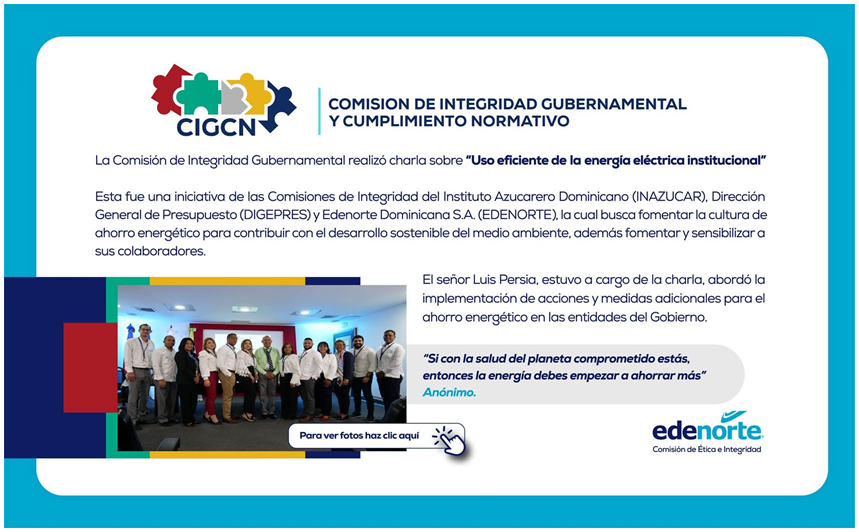 CIGCN

COMISION DE INTEGRIDAD GUBERNAMENTAL Y CUMPLIMIENTO NORMATIVO

La Comisión de Integridad Gubernamental realizó charla sobre "Uso eficiente de la energía eléctrica institucional"

Esta fue una iniciativa de las Comisiones de Integridad del Instituto Azucarero Dominicano (INAZUCAR), Dirección General de Presupuesto (DIGEPRES) y Edenorte Dominicana S.A. (EDENORTE), la cual busca fomentar la cultura de ahorro energético para contribuir con el desarrollo sostenible del medio ambiente, además fomentar y sensibilizar a sus colaboradores.

El señor Luis Persia, estuvo a cargo de la charla, abordó la implementación de acciones y medidas adicionales para el ahorro energético en las entidades del Gobierno.

"Si con la salud del planeta comprometido estás, entonces la energía debes empezar a ahorrar más"
Anónimo.

Para ver fotos haz clic aquí

edenorte
Comisión de Ética e Integridad